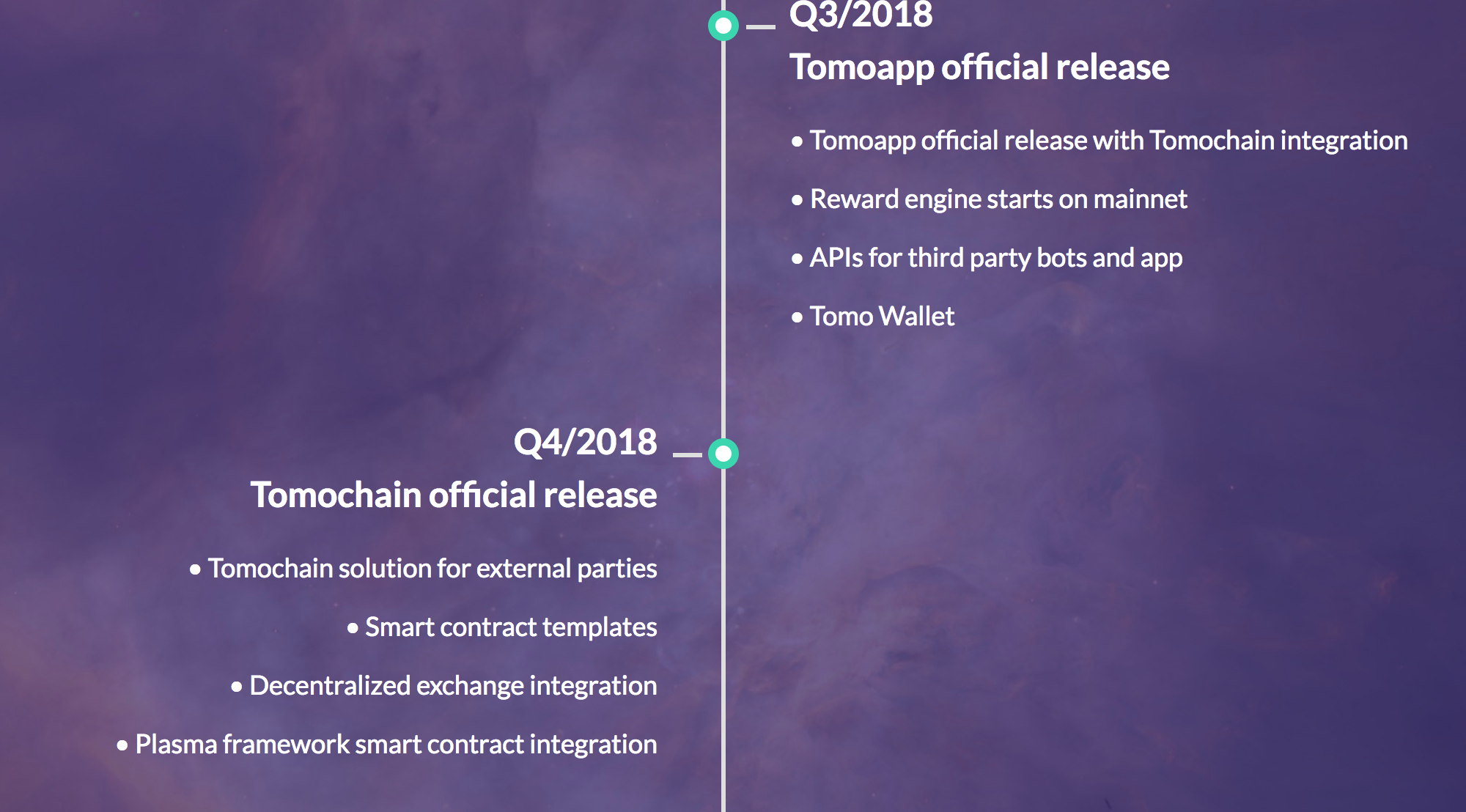 Q3/2018
Tomoapp official release

• Tomoapp official release with Tomochain integration

• Reward engine starts on mainnet

• APIs for third party bots and app

• Tomo Wallet

Q4/2018
Tomochain official release

• Tomochain solution for external parties

• Smart contract templates

• Decentralized exchange integration

• Plasma framework smart contract integration